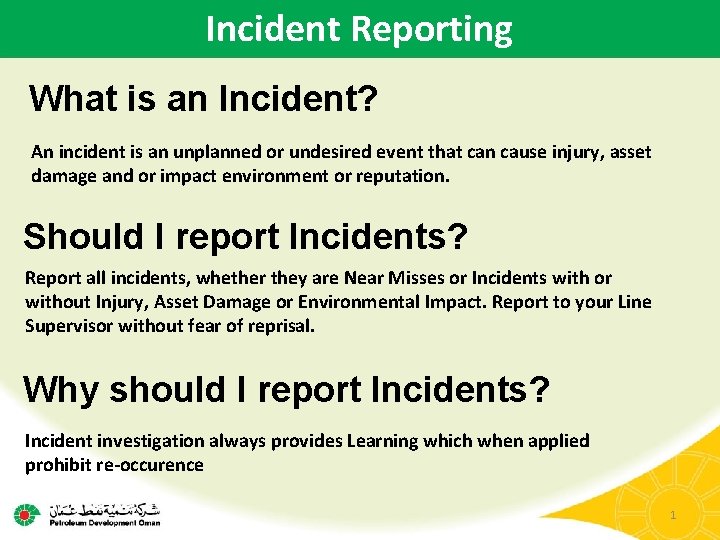 Incident Reporting

What is an Incident?

An incident is an unplanned or undesired event that can cause injury, asset damage and or impact environment or reputation.

Should I report Incidents?

Report all incidents, whether they are Near Misses or Incidents with or without Injury, Asset Damage or Environmental Impact. Report to your Line Supervisor without fear of reprisal.

Why should I report Incidents?

Incident investigation always provides Learning which when applied prohibit re-occurence

شركة تنمية نفط عمان
Petroleum Development Oman

1